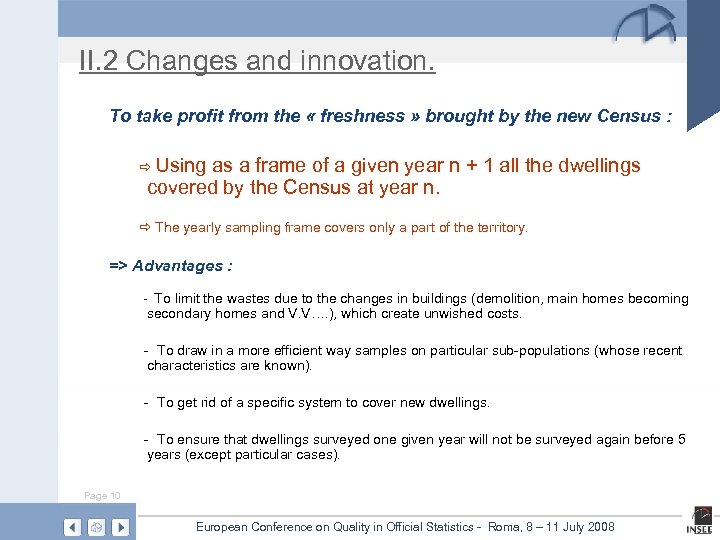 II.2 Changes and innovation.

To take profit from the « freshness » brought by the new Census :

⇨ Using as a frame of a given year n + 1 all the dwellings covered by the Census at year n.

⇨ The yearly sampling frame covers only a part of the territory.

=> Advantages :

- To limit the wastes due to the changes in buildings (demolition, main homes becoming secondary homes and V.V….), which create unwished costs.

- To draw in a more efficient way samples on particular sub-populations (whose recent characteristics are known).

- To get rid of a specific system to cover new dwellings.

- To ensure that dwellings surveyed one given year will not be surveyed again before 5 years (except particular cases).

Page 10

European Conference on Quality in Official Statistics - Roma, 8 – 11 July 2008

INSEE